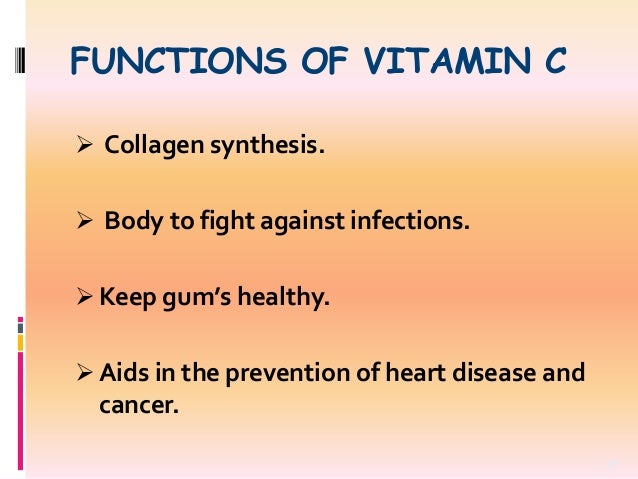 FUNCTIONS OF VITAMIN C

➢ Collagen synthesis.

➢ Body to fight against infections.

➢ Keep gum's healthy.

➢ Aids in the prevention of heart disease and cancer.